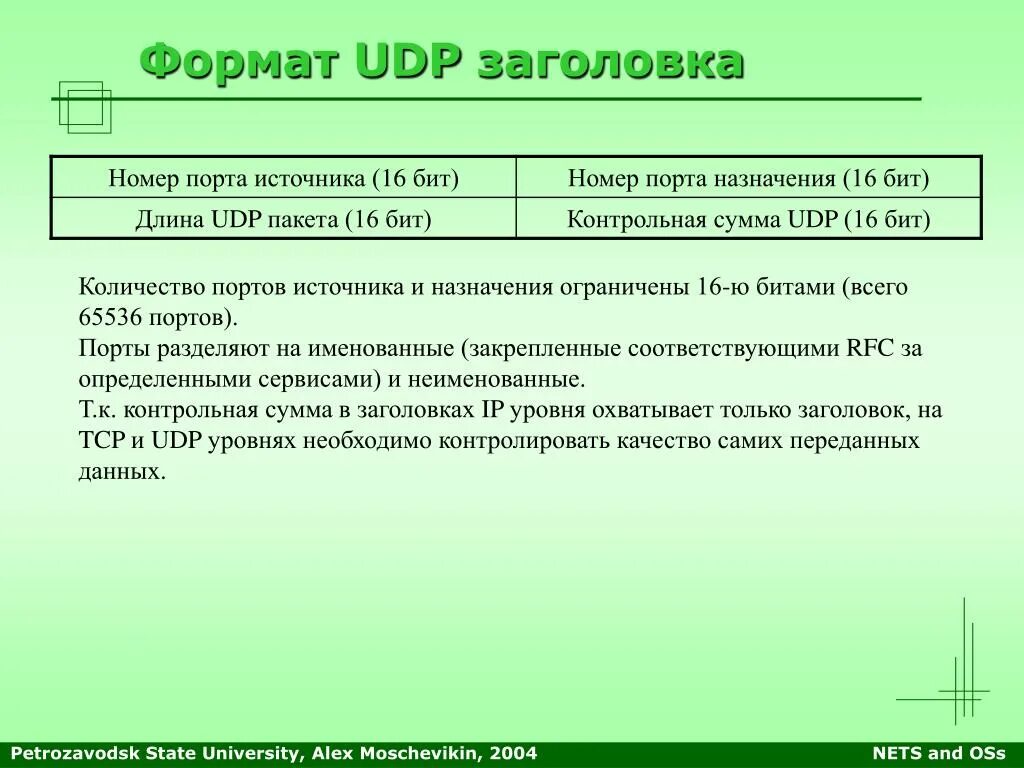 Формат UDP заголовка

| Номер порта источника (16 бит) | Номер порта назначения (16 бит) |
|---|---|
| Длина UDP пакета (16 бит) | Контрольная сумма UDP (16 бит) |

Количество портов источника и назначения ограничены 16-ю битами (всего 65536 портов).
Порты разделяют на именованные (закрепленные соответствующими RFC за определенными сервисами) и неименованные.
Т.к. контрольная сумма в заголовках IP уровня охватывает только заголовок, на TCP и UDP уровнях необходимо контролировать качество самих переданных данных.

Petrozavodsk State University, Alex Moschevikin, 2004

NETS and OSs